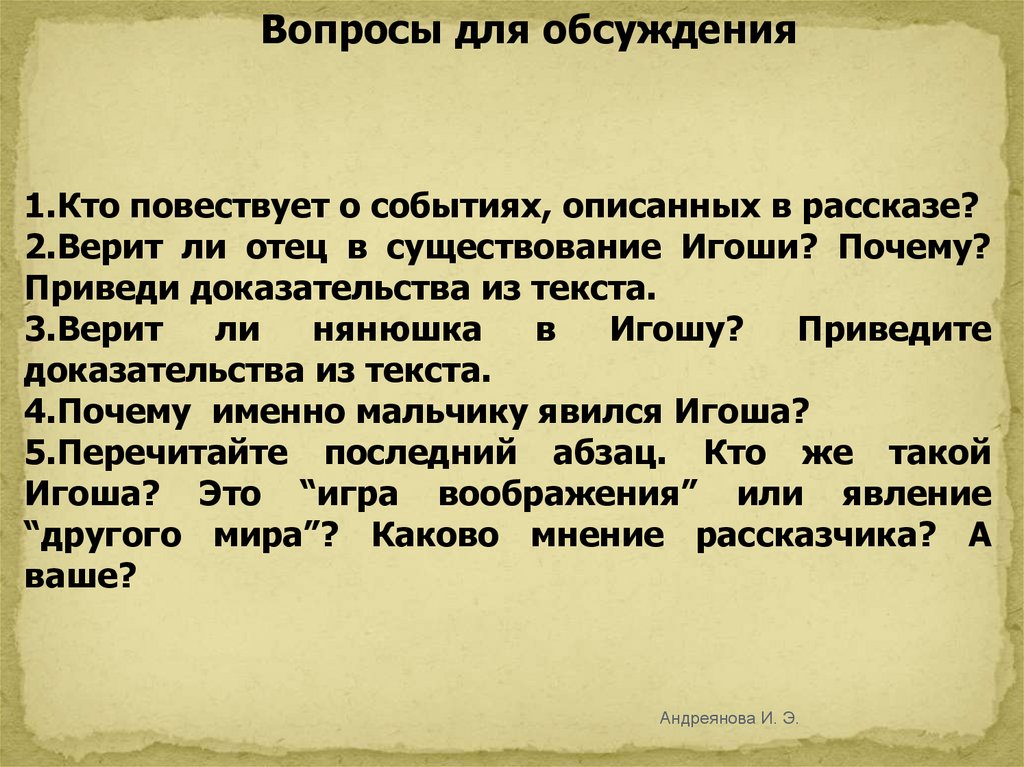 Вопросы для обсуждения

1.Кто повествует о событиях, описанных в рассказе?
2.Верит ли отец в существование Игоши? Почему? Приведи доказательства из текста.
3.Верит ли нянюшка в Игошу? Приведите доказательства из текста.
4.Почему именно мальчику явился Игоша?
5.Перечитайте последний абзац. Кто же такой Игоша? Это “игра воображения” или явление “другого мира”? Каково мнение рассказчика? А ваше?

Андреянова И. Э.